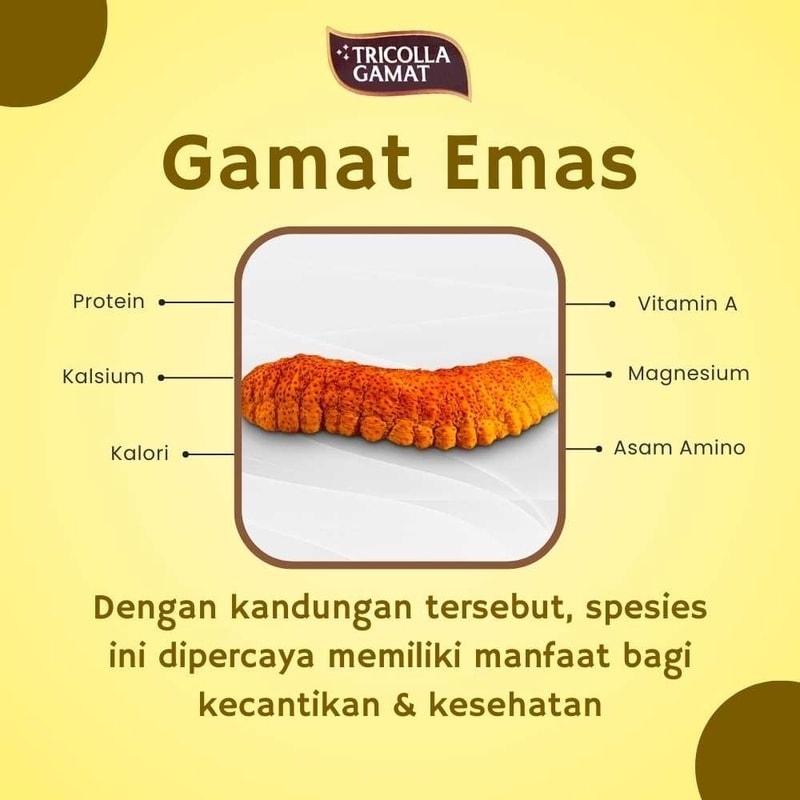 TRICOLLA GAMAT

Gamat Emas

Protein
Kalsium
Kalori

Vitamin A
Magnesium
Asam Amino

Dengan kandungan tersebut, spesies ini dipercaya memiliki manfaat bagi kecantikan & kesehatan